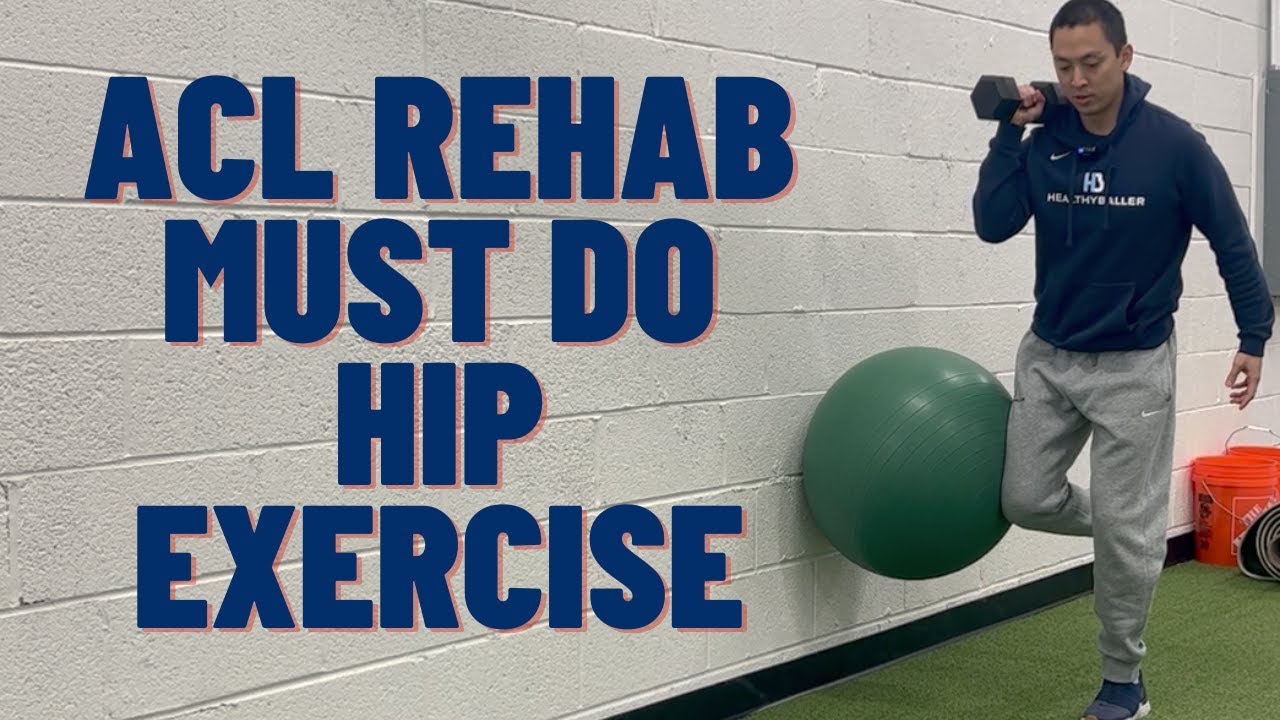 ACL REHAB
MUST DO
HIP
EXERCISE

HB
HEALTHYBALLER